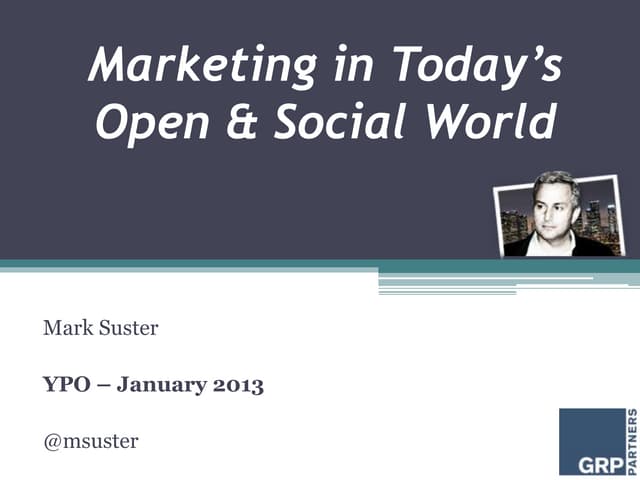 Marketing in Today's Open & Social World

Mark Suster

YPO – January 2013

@msuster

GRP PARTNERS